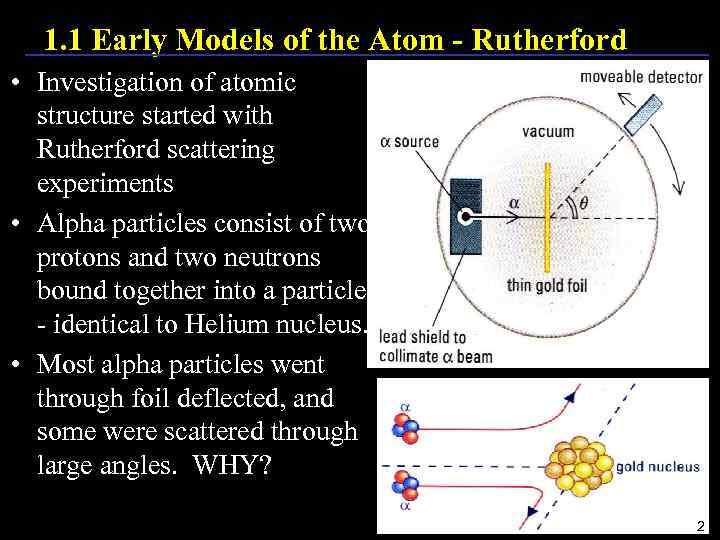 1.1 Early Models of the Atom - Rutherford

• Investigation of atomic structure started with Rutherford scattering experiments

• Alpha particles consist of two protons and two neutrons bound together into a particle - identical to Helium nucleus.

• Most alpha particles went through foil deflected, and some were scattered through large angles. WHY?

moveable detector
vacuum
$\alpha$ source
$\alpha$
$\theta$
thin gold foil
lead shield to collimate $\alpha$ beam

$\alpha$
$\alpha$
gold nucleus

2